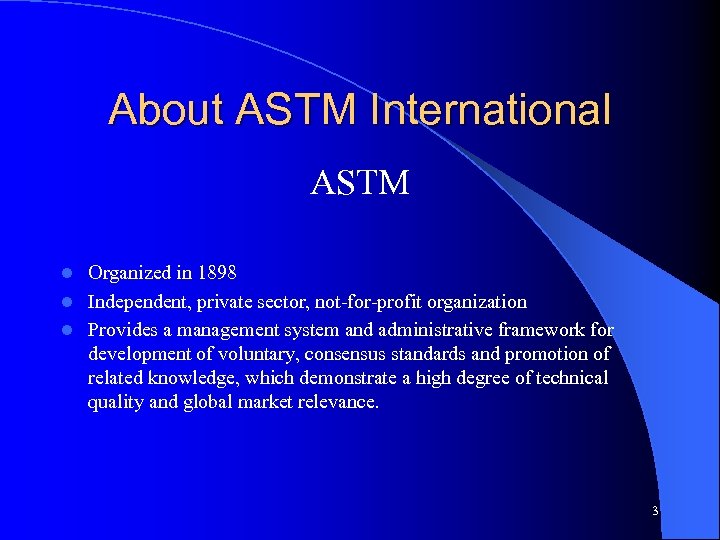 About ASTM International

ASTM

- Organized in 1898
- Independent, private sector, not-for-profit organization
- Provides a management system and administrative framework for development of voluntary, consensus standards and promotion of related knowledge, which demonstrate a high degree of technical quality and global market relevance.

3